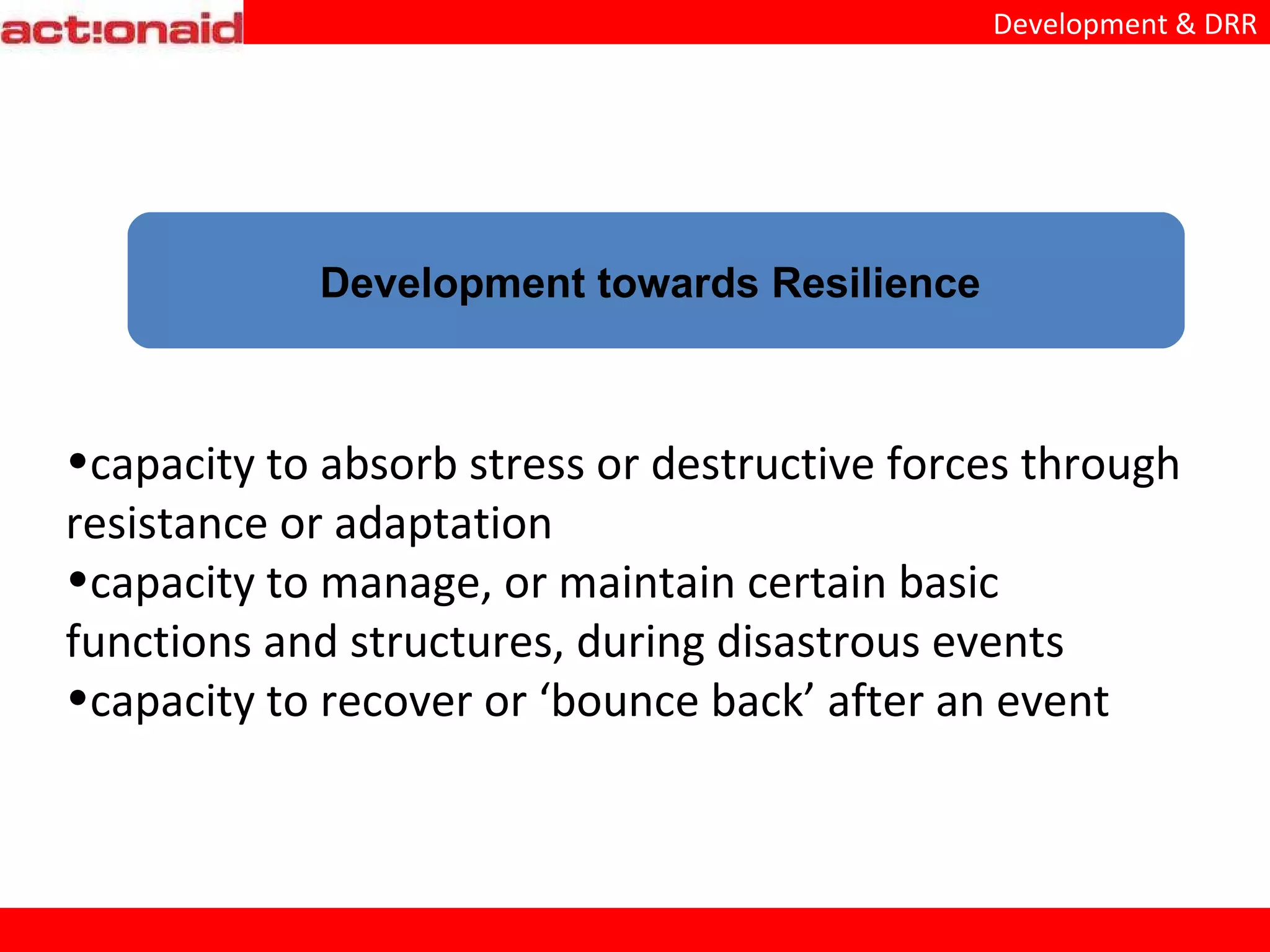 act:onaid

Development & DRR

Development towards Resilience

•capacity to absorb stress or destructive forces through resistance or adaptation
•capacity to manage, or maintain certain basic functions and structures, during disastrous events
•capacity to recover or ‘bounce back’ after an event